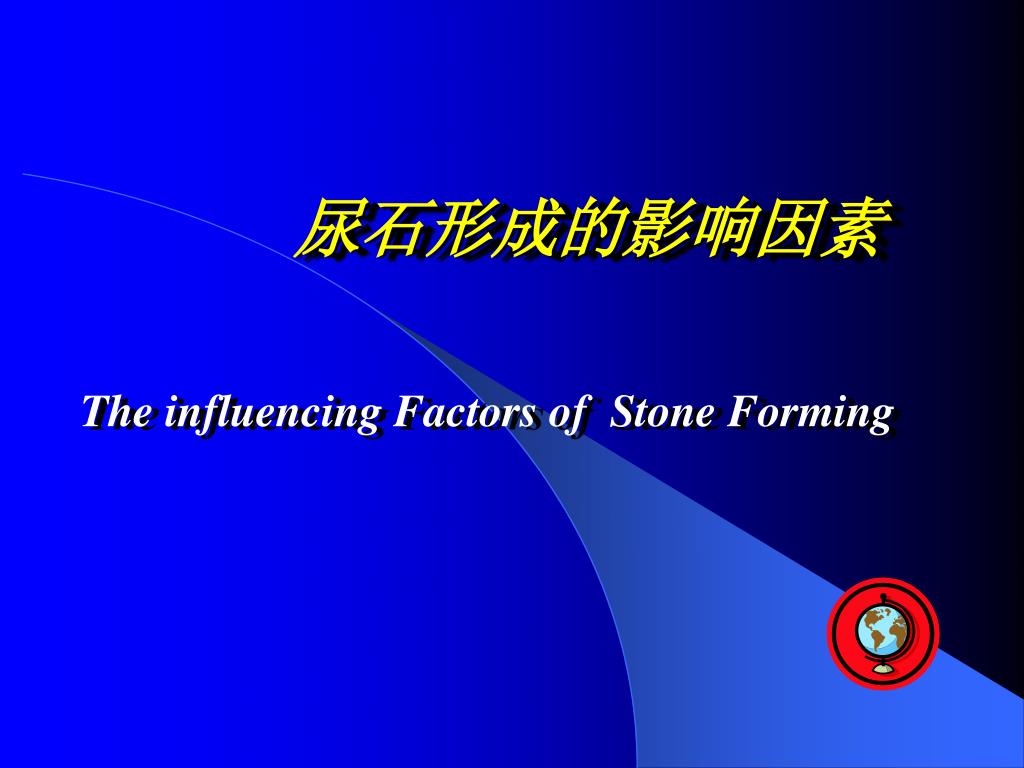 尿石形成的影响因素

The influencing Factors of Stone Forming